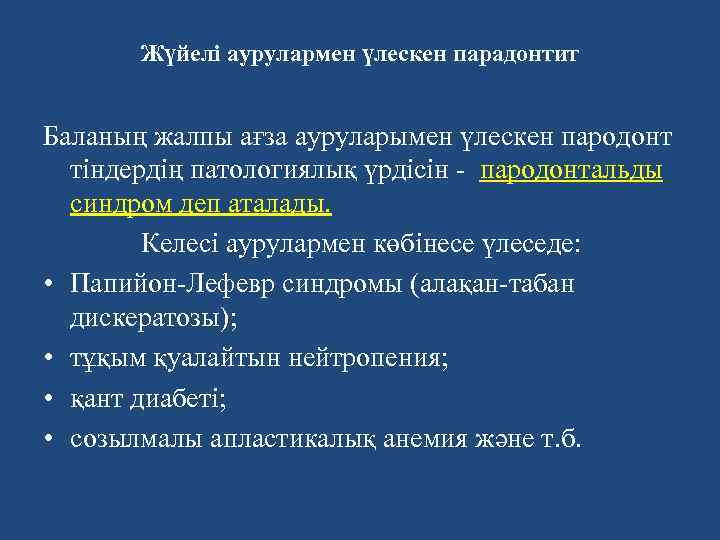 Жүйелі аурулармен үлескен парадонтит

Баланың жалпы ағза ауруларымен үлескен пародонт тіндердің патологиялық үрдісін - пародонтальды синдром деп аталады.

Келесі аурулармен көбінесе үлеседе:

• Папийон-Лефевр синдромы (алақан-табан дискератозы);
• тұқым қуалайтын нейтропения;
• қант диабеті;
• созылмалы апластикалық анемия және т.б.